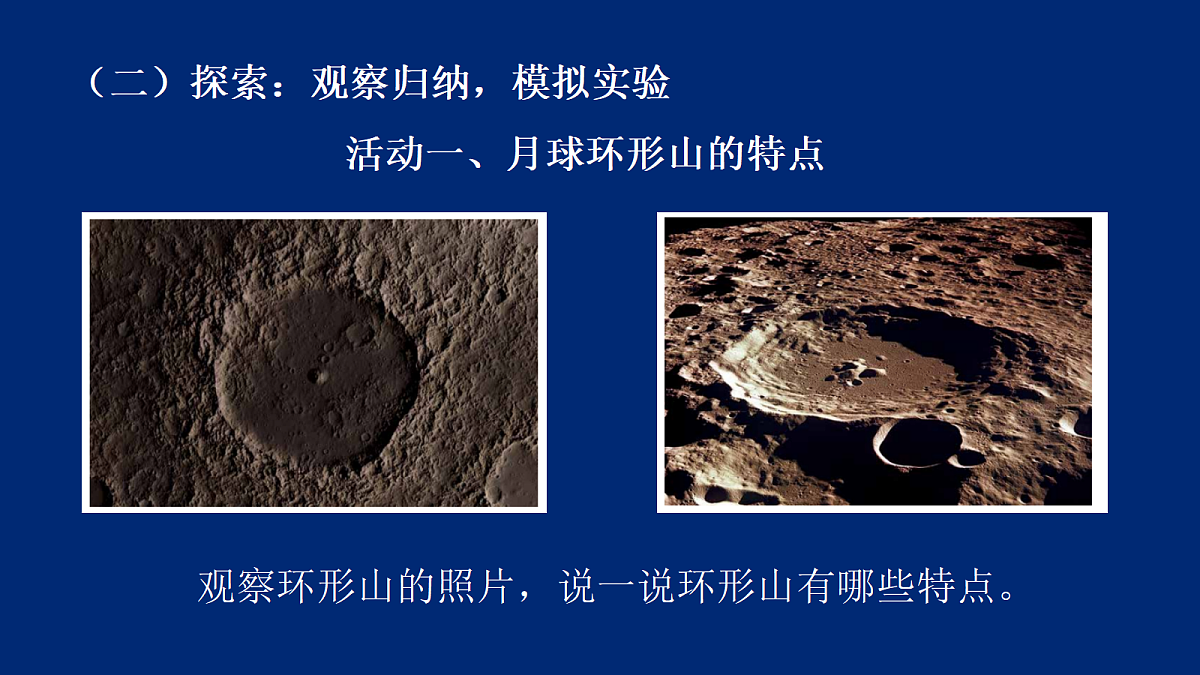 （二）探索：观察归纳，模拟实验

活动一、月球环形山的特点

观察环形山的照片，说一说环形山有哪些特点。